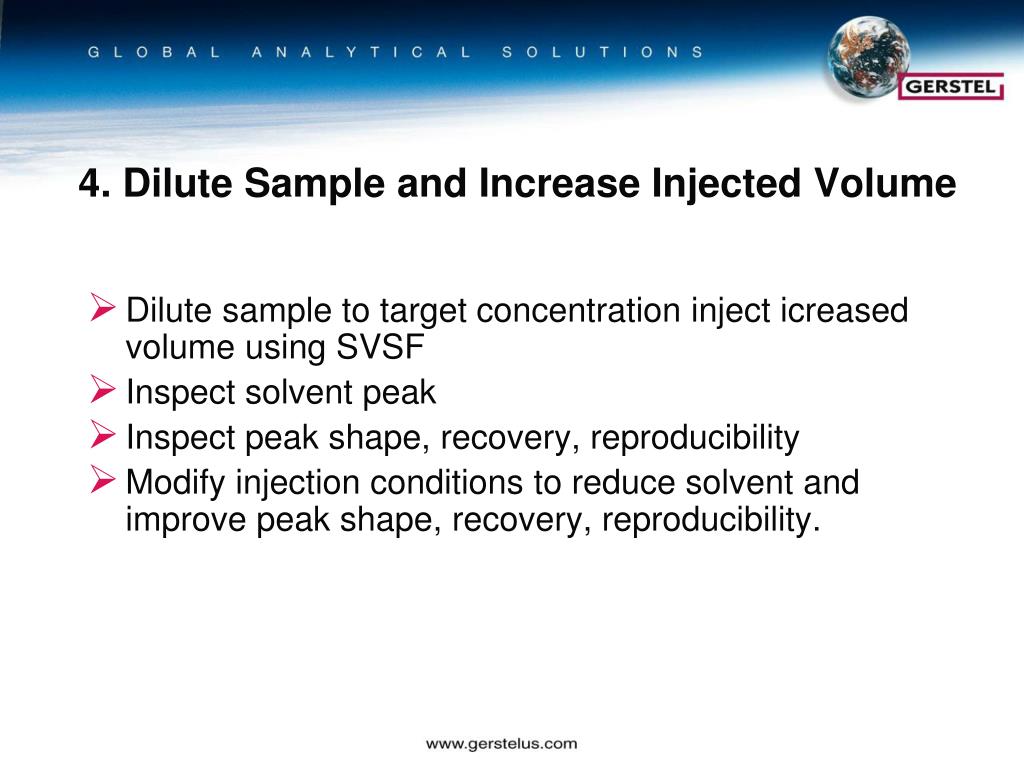 GLOBAL ANALYTICAL SOLUTIONS

GERSTEL

4. Dilute Sample and Increase Injected Volume

➢ Dilute sample to target concentration inject icreased volume using SVSF
➢ Inspect solvent peak
➢ Inspect peak shape, recovery, reproducibility
➢ Modify injection conditions to reduce solvent and improve peak shape, recovery, reproducibility.

www.gerstelus.com